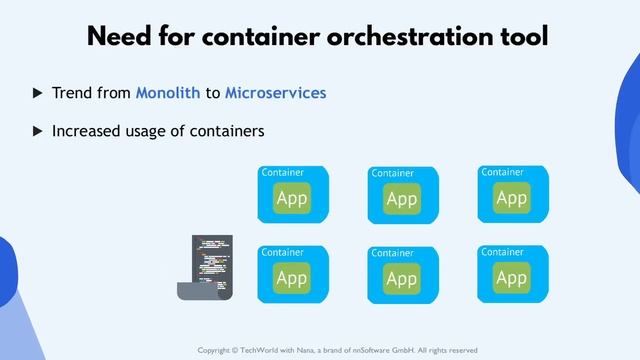 Need for container orchestration tool

▶ Trend from Monolith to Microservices

▶ Increased usage of containers

Container
App

Container
App

Container
App

Container
App

Container
App

Container
App

Copyright © TechWorld with Nana, a brand of nnSoftware GmbH. All rights reserved